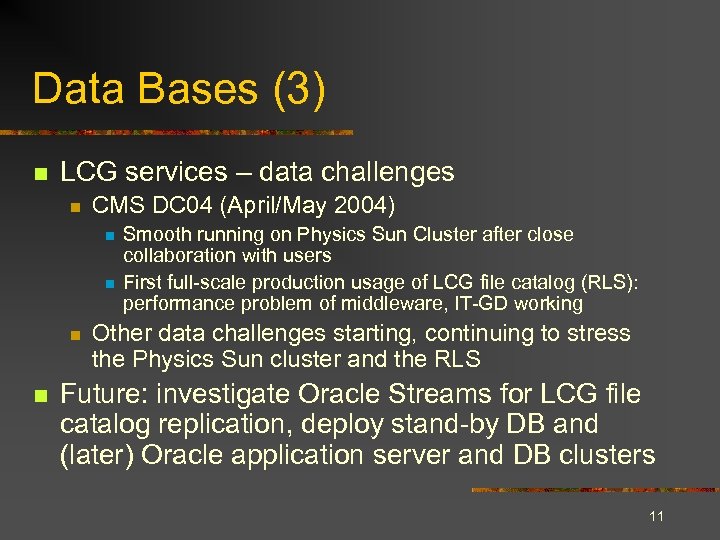 Data Bases (3)

LCG services – data challenges

CMS DC04 (April/May 2004)

Smooth running on Physics Sun Cluster after close collaboration with users

First full-scale production usage of LCG file catalog (RLS): performance problem of middleware, IT-GD working

Other data challenges starting, continuing to stress the Physics Sun cluster and the RLS

Future: investigate Oracle Streams for LCG file catalog replication, deploy stand-by DB and (later) Oracle application server and DB clusters

11